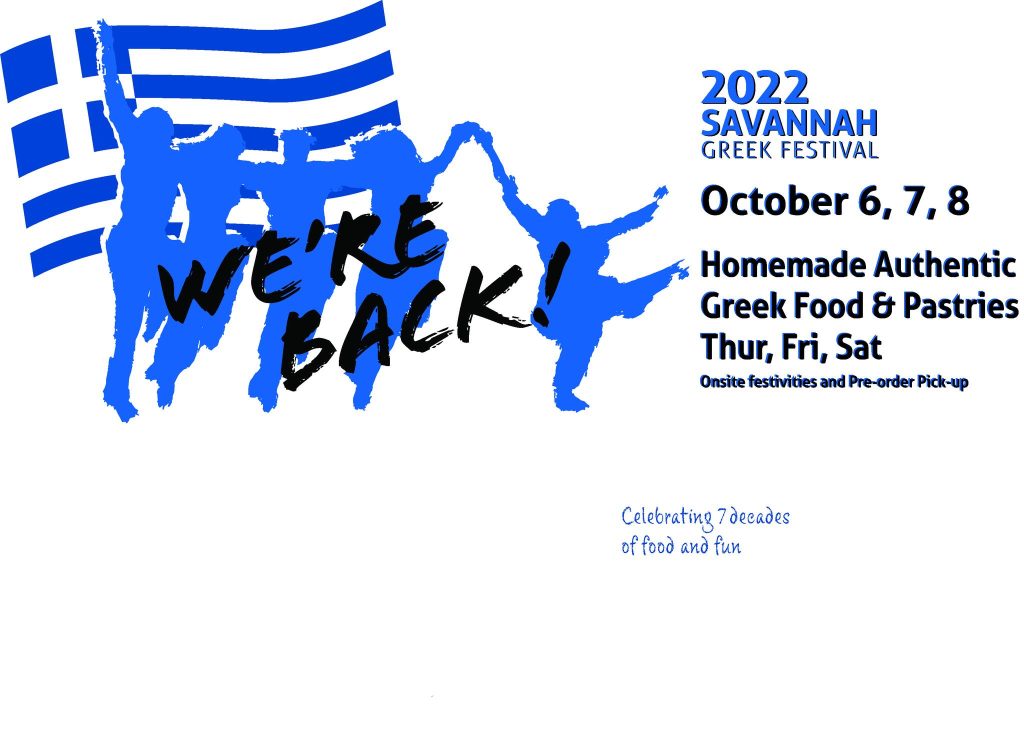 WE'RE BACK!

2022
SAVANNAH
GREEK FESTIVAL

October 6, 7, 8

Homemade Authentic Greek Food & Pastries
Thur, Fri, Sat

Onsite festivities and Pre-order Pick-up

Celebrating 7 decades of food and fun